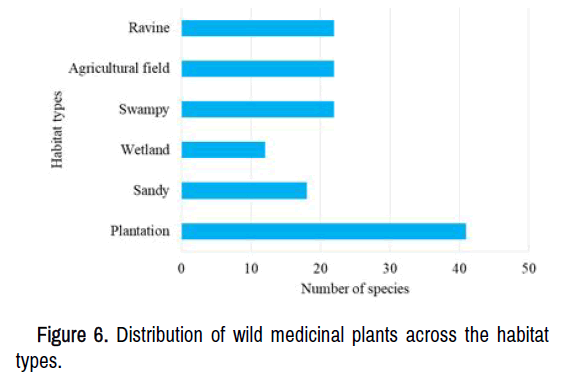 Habitat types

Ravine
Agricultural field
Swampy
Wetland
Sandy
Plantation

0 10 20 30 40 50

Number of species

Figure 6. Distribution of wild medicinal plants across the habitat types.